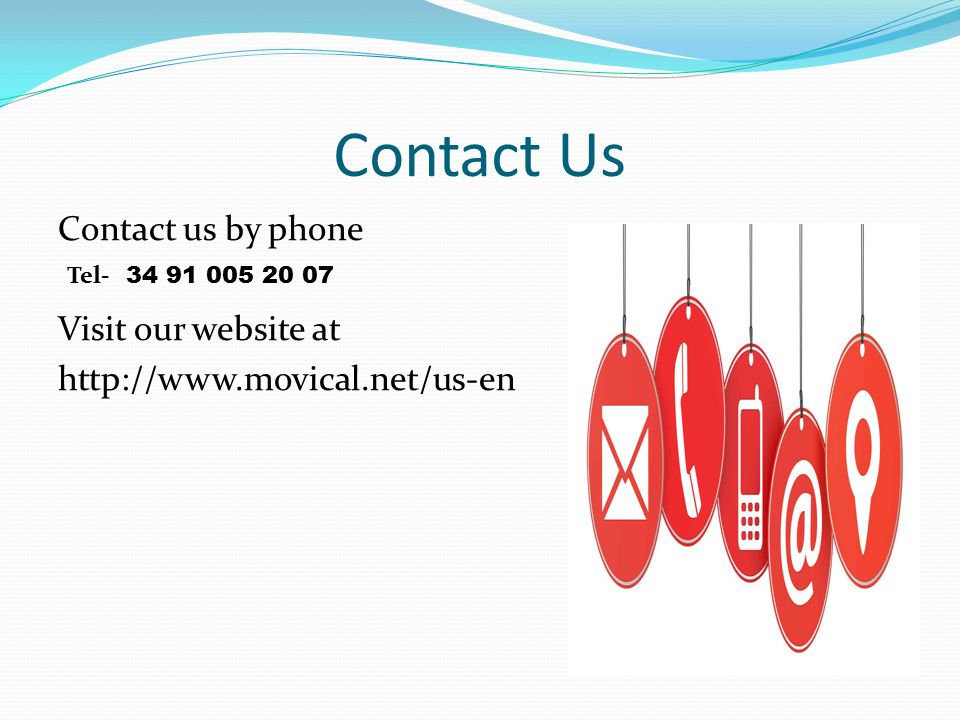 Contact Us

Contact us by phone

Tel- 34 91 005 20 07

Visit our website at

http://www.movical.net/us-en

@